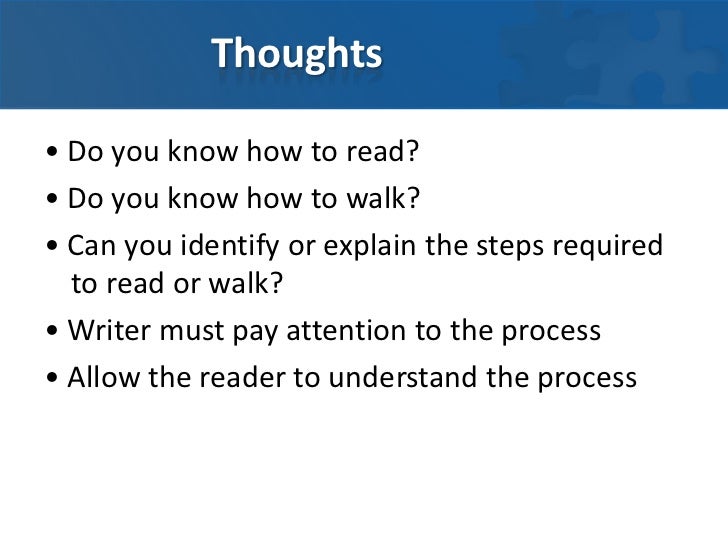 Thoughts

• Do you know how to read?
• Do you know how to walk?
• Can you identify or explain the steps required to read or walk?
• Writer must pay attention to the process
• Allow the reader to understand the process